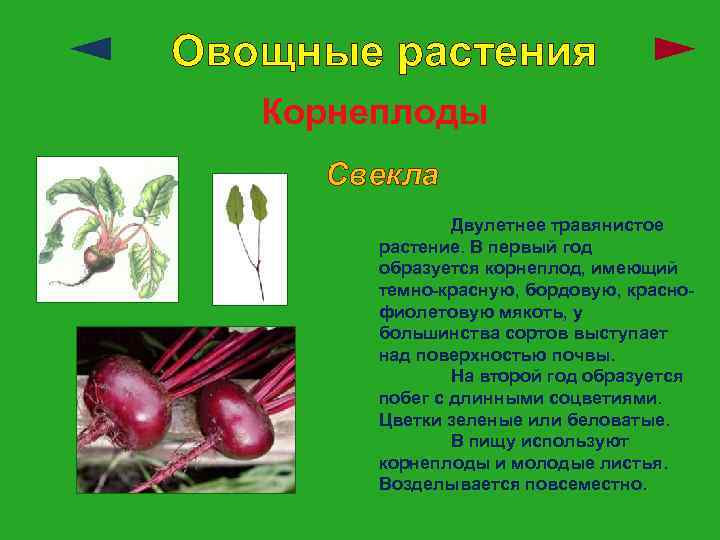 Овощные растения

Корнеплоды

Свекла

Двулетнее травянистое растение. В первый год образуется корнеплод, имеющий темно-красную, бордовую, красно-фиолетовую мякоть, у большинства сортов выступает над поверхностью почвы.

На второй год образуется побег с длинными соцветиями. Цветки зеленые или беловатые.

В пищу используют корнеплоды и молодые листья. Возделывается повсеместно.